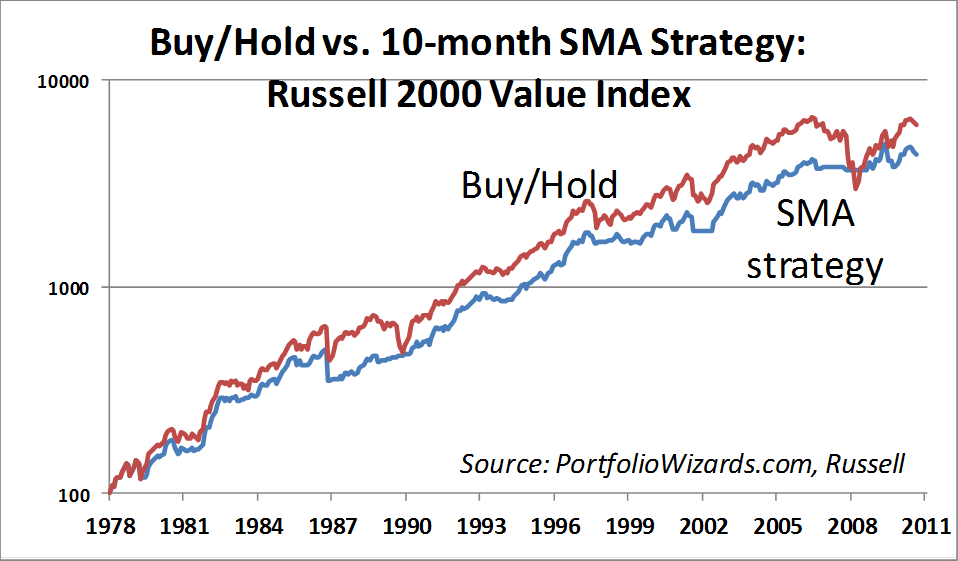 Buy/Hold vs. 10-month SMA Strategy: Russell 2000 Value Index

10000

1000

100

Buy/Hold

SMA strategy

Source: PortfolioWizards.com, Russell

1978 1981 1984 1987 1990 1993 1996 1999 2002 2005 2008 2011